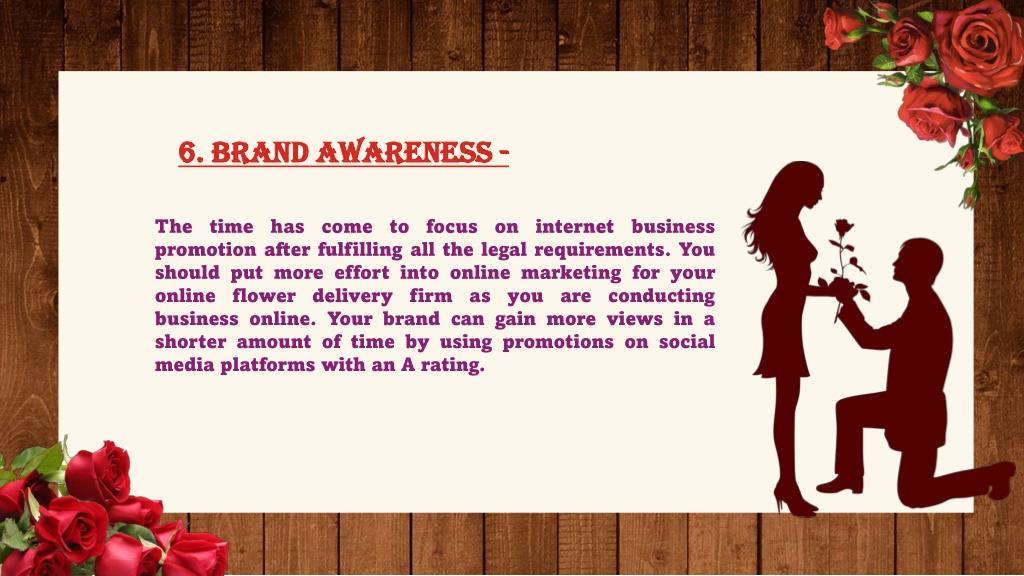 6. BRAND AWARENESS -

The time has come to focus on internet business promotion after fulfilling all the legal requirements. You should put more effort into online marketing for your online flower delivery firm as you are conducting business online. Your brand can gain more views in a shorter amount of time by using promotions on social media platforms with an A rating.